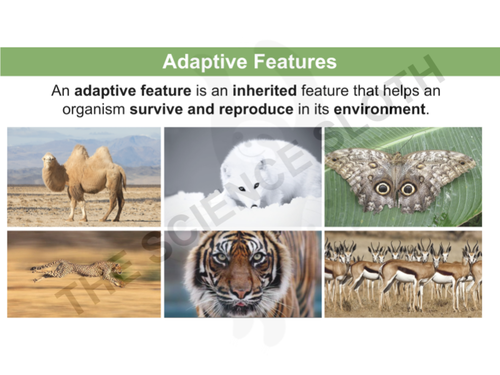 Adaptive Features

An adaptive feature is an inherited feature that helps an organism survive and reproduce in its environment.

THE SCIENCE SLOTH